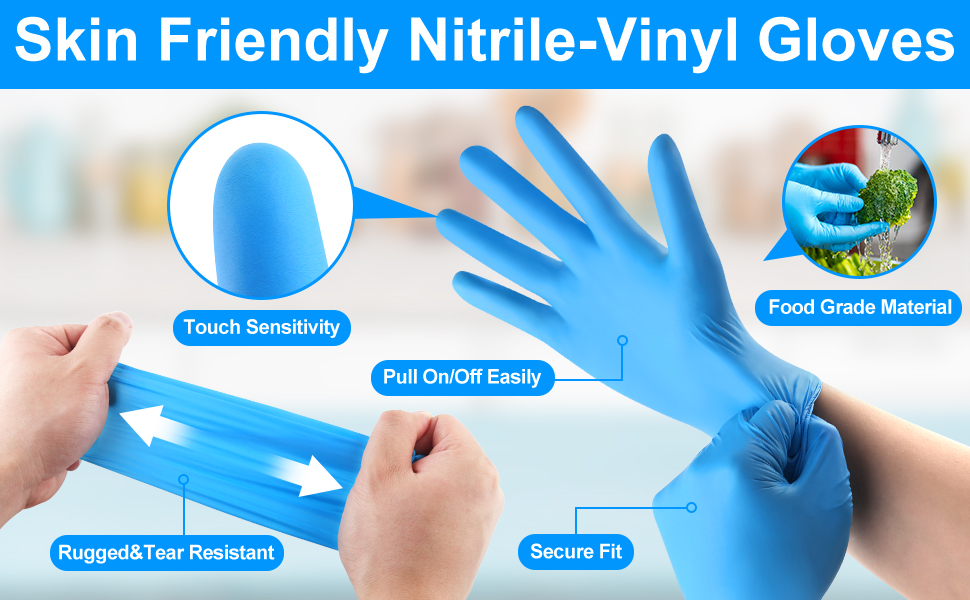 Skin Friendly Nitrile-Vinyl Gloves

Touch Sensitivity

Food Grade Material

Pull On/Off Easily

Rugged&Tear Resistant

Secure Fit